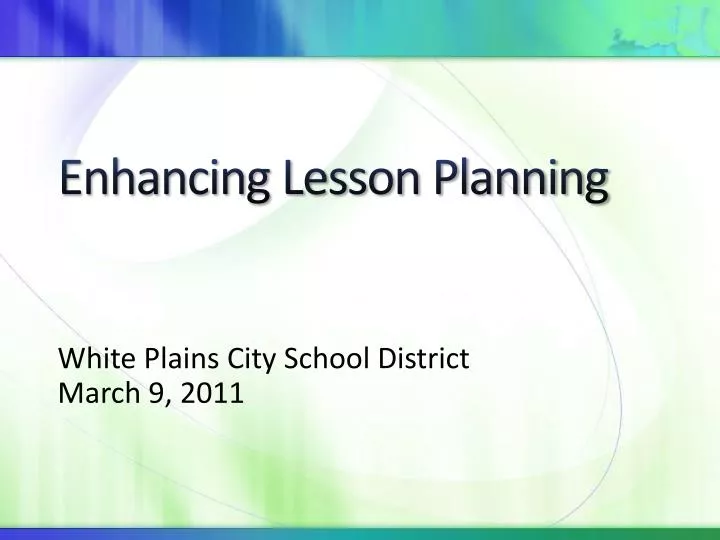 Enhancing Lesson Planning

White Plains City School District
March 9, 2011